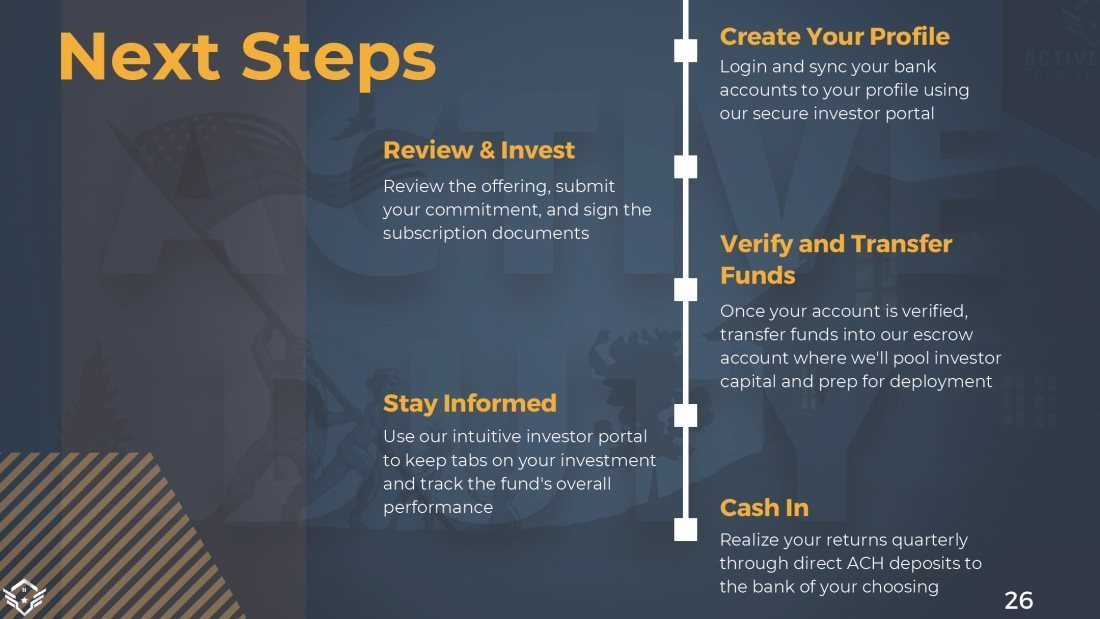 Next Steps

Create Your Profile

Login and sync your bank accounts to your profile using our secure investor portal

Review & Invest

Review the offering, submit your commitment, and sign the subscription documents

Verify and Transfer Funds

Once your account is verified, transfer funds into our escrow account where we'll pool investor capital and prep for deployment

Stay Informed

Use our intuitive investor portal to keep tabs on your investment and track the fund's overall performance

Cash In

Realize your returns quarterly through direct ACH deposits to the bank of your choosing

26